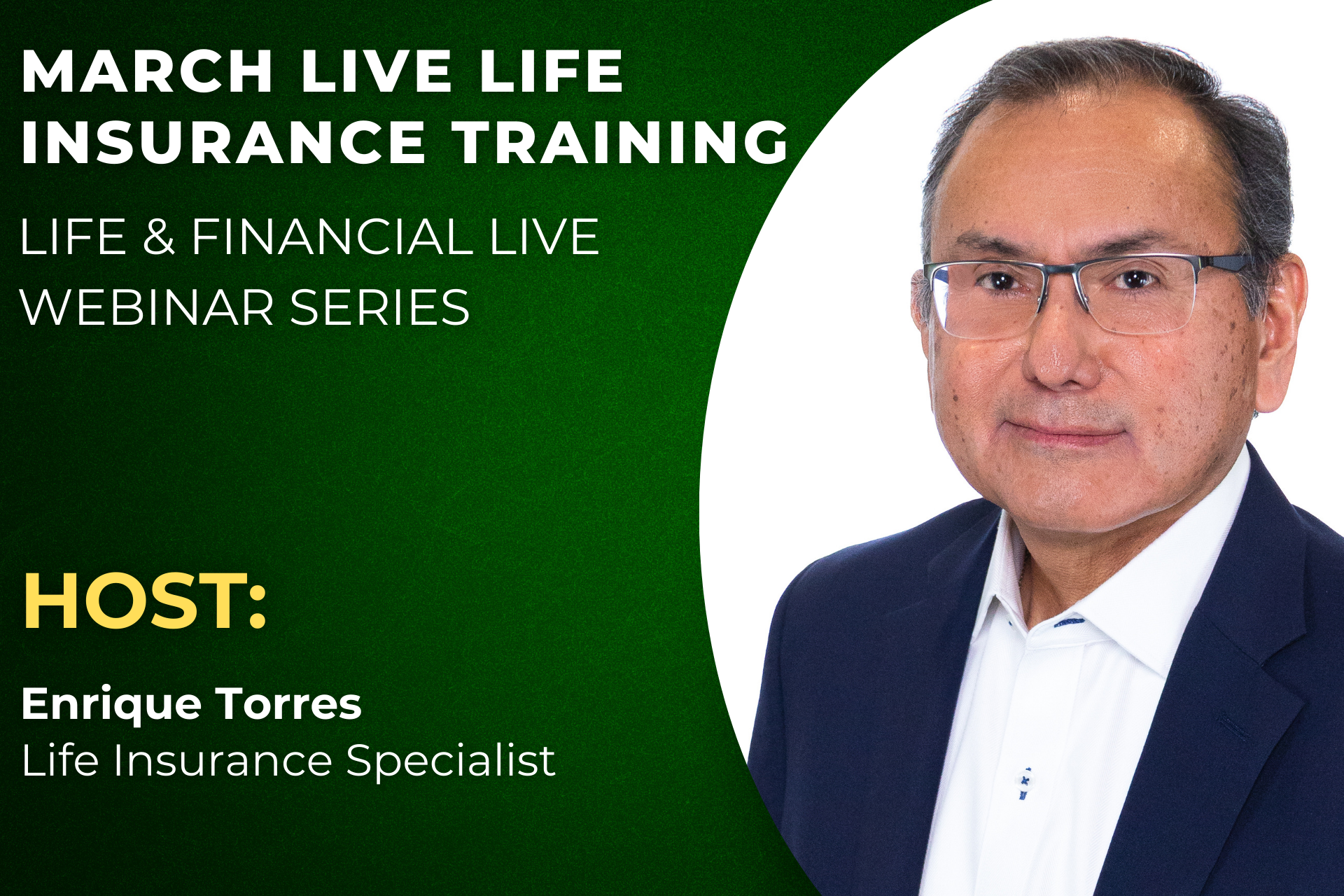 MARCH LIVE LIFE INSURANCE TRAINING

LIFE & FINANCIAL LIVE WEBINAR SERIES

HOST:

Enrique Torres
Life Insurance Specialist